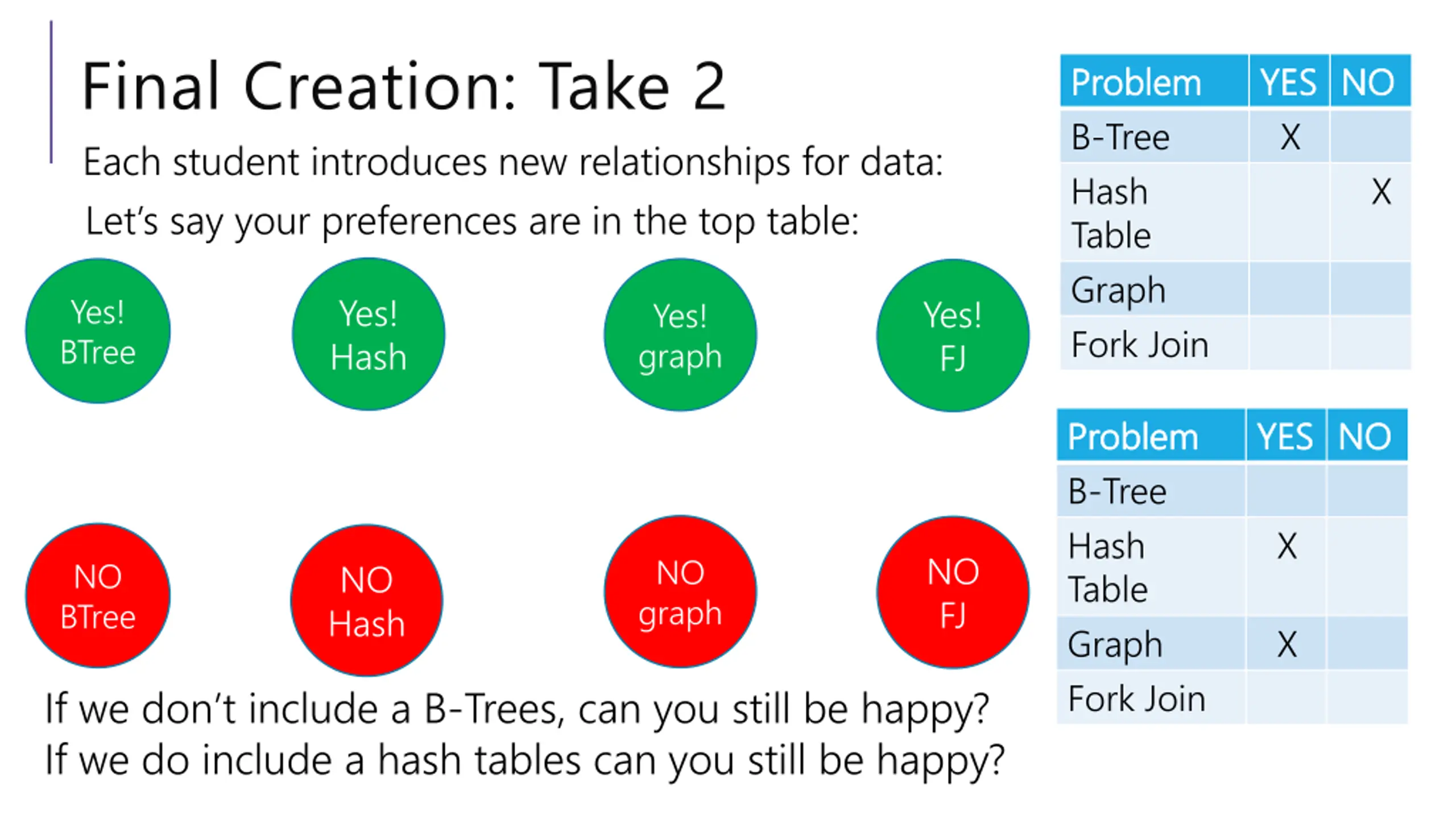 Final Creation: Take 2

Each student introduces new relationships for data:

Let's say your preferences are in the top table:

Yes! BTree

Yes! Hash

Yes! graph

Yes! FJ

NO BTree

NO Hash

NO graph

NO FJ

If we don't include a B-Trees, can you still be happy?
If we do include a hash tables can you still be happy?

| Problem | YES | NO |
|---|---|---|
| B-Tree | X | |
| Hash Table | | X |
| Graph | | |
| Fork Join | | |

| Problem | YES | NO |
|---|---|---|
| B-Tree | | |
| Hash Table | X | |
| Graph | X | |
| Fork Join | | |